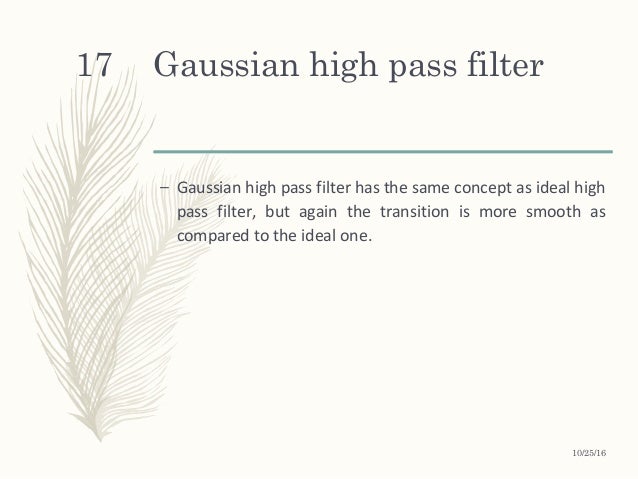 17 Gaussian high pass filter

– Gaussian high pass filter has the same concept as ideal high pass filter, but again the transition is more smooth as compared to the ideal one.

10/25/16